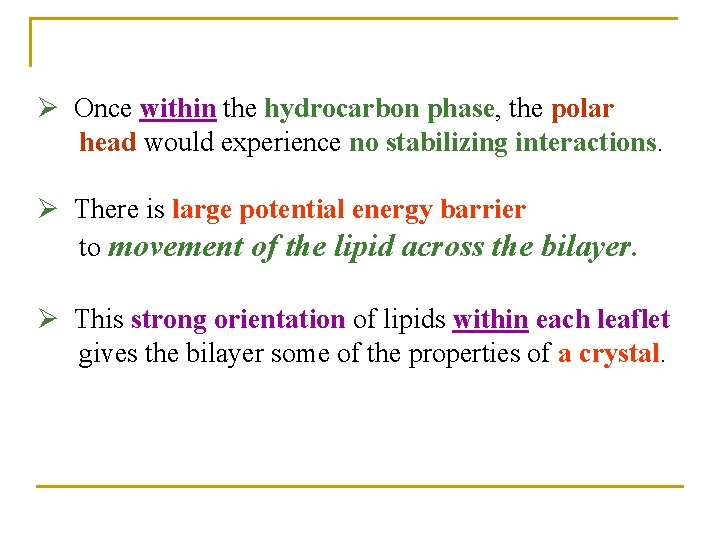 ➢ Once within the hydrocarbon phase, the polar head would experience no stabilizing interactions.

➢ There is large potential energy barrier to movement of the lipid across the bilayer.

➢ This strong orientation of lipids within each leaflet gives the bilayer some of the properties of a crystal.